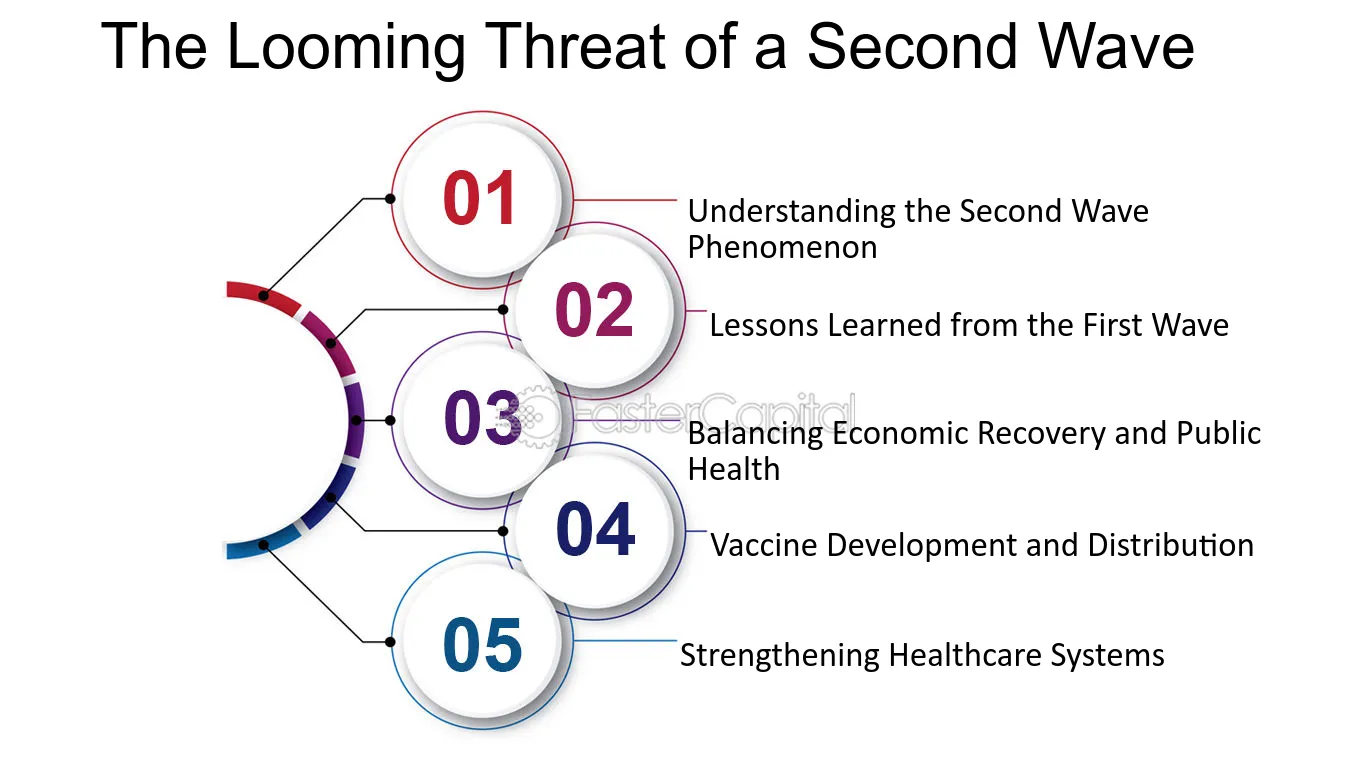 The Looming Threat of a Second Wave

01

Understanding the Second Wave Phenomenon

02

Lessons Learned from the First Wave

03

FasterCapital

Balancing Economic Recovery and Public Health

04

Vaccine Development and Distribution

05

Strengthening Healthcare Systems